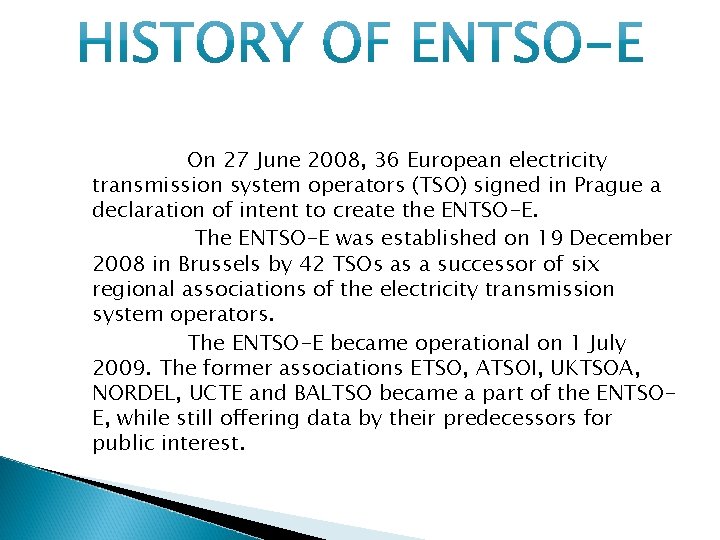 HISTORY OF ENTSO-E

On 27 June 2008, 36 European electricity transmission system operators (TSO) signed in Prague a declaration of intent to create the ENTSO-E.

The ENTSO-E was established on 19 December 2008 in Brussels by 42 TSOs as a successor of six regional associations of the electricity transmission system operators.

The ENTSO-E became operational on 1 July 2009. The former associations ETSO, ATSOI, UKTSOA, NORDEL, UCTE and BALTSO became a part of the ENTSO-E, while still offering data by their predecessors for public interest.